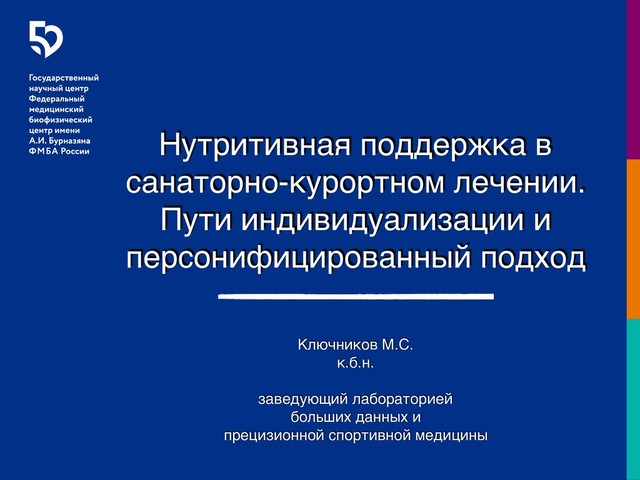 Государственный научный центр Федеральный медицинский биофизический центр имени А.И. Бурназяна ФМБА России

Нутритивная поддержка в санаторно-курортном лечении. Пути индивидуализации и персонифицированный подход

Ключников М.С.
к.б.н.

заведующий лабораторией больших данных и прецизионной спортивной медицины